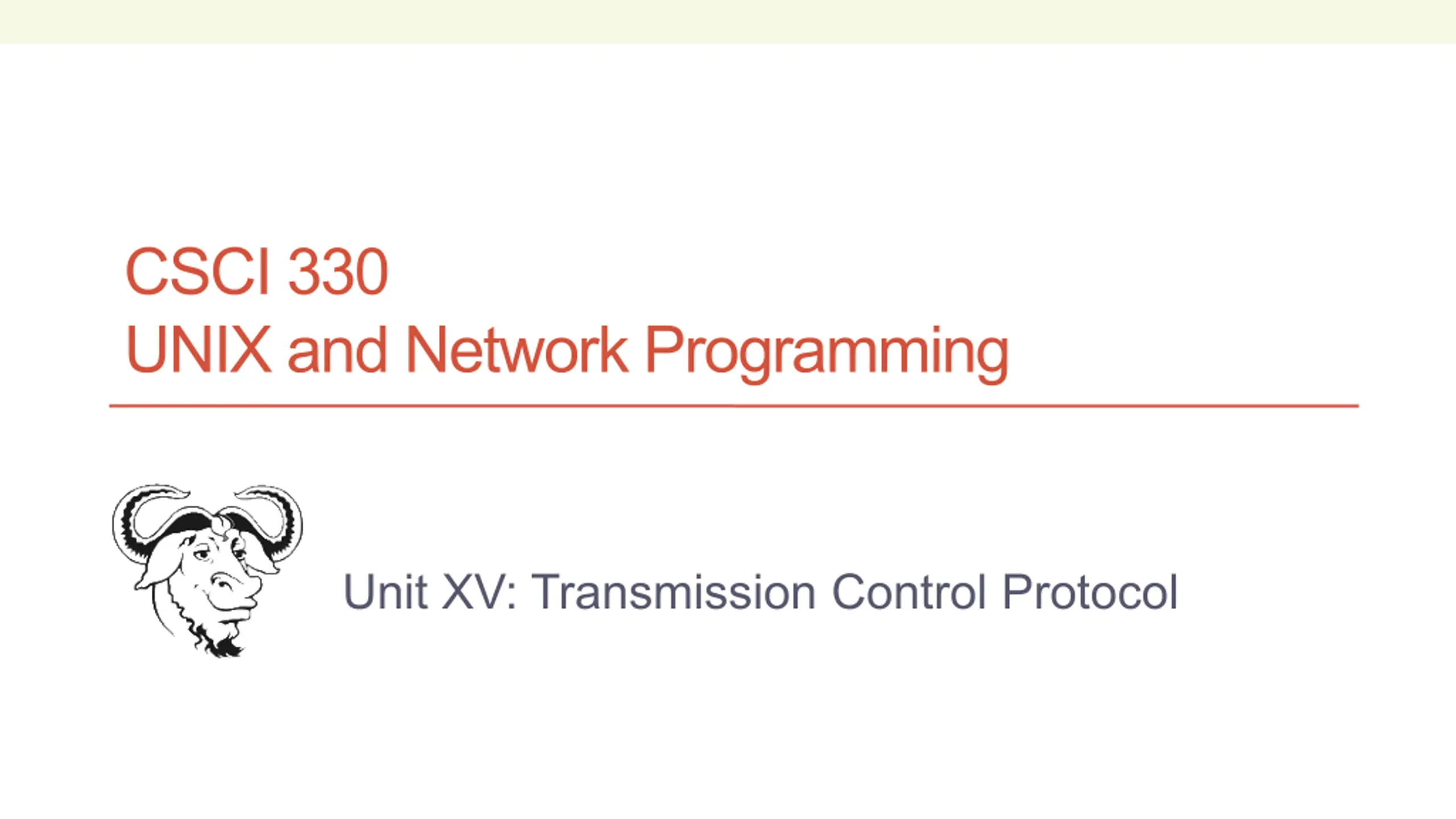 CSCI 330
UNIX and Network Programming

Unit XV: Transmission Control Protocol